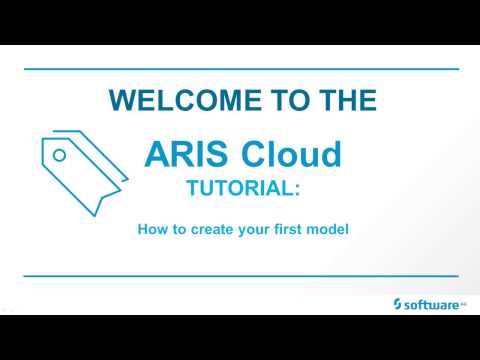 WELCOME TO THE

ARIS Cloud

TUTORIAL:

How to create your first model

software AG